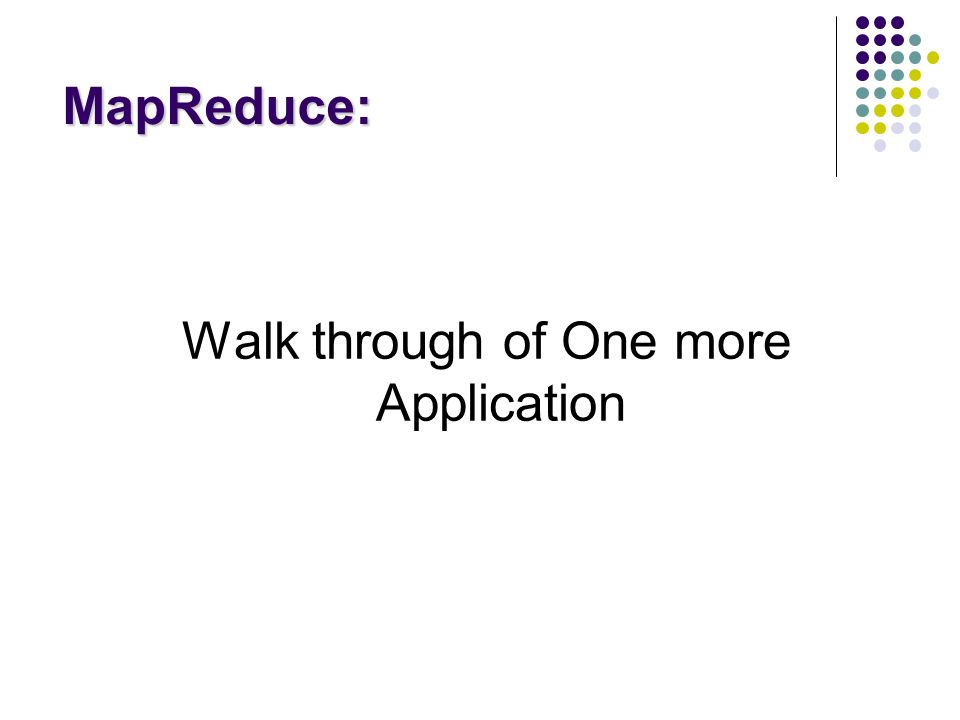 MapReduce:

Walk through of One more Application